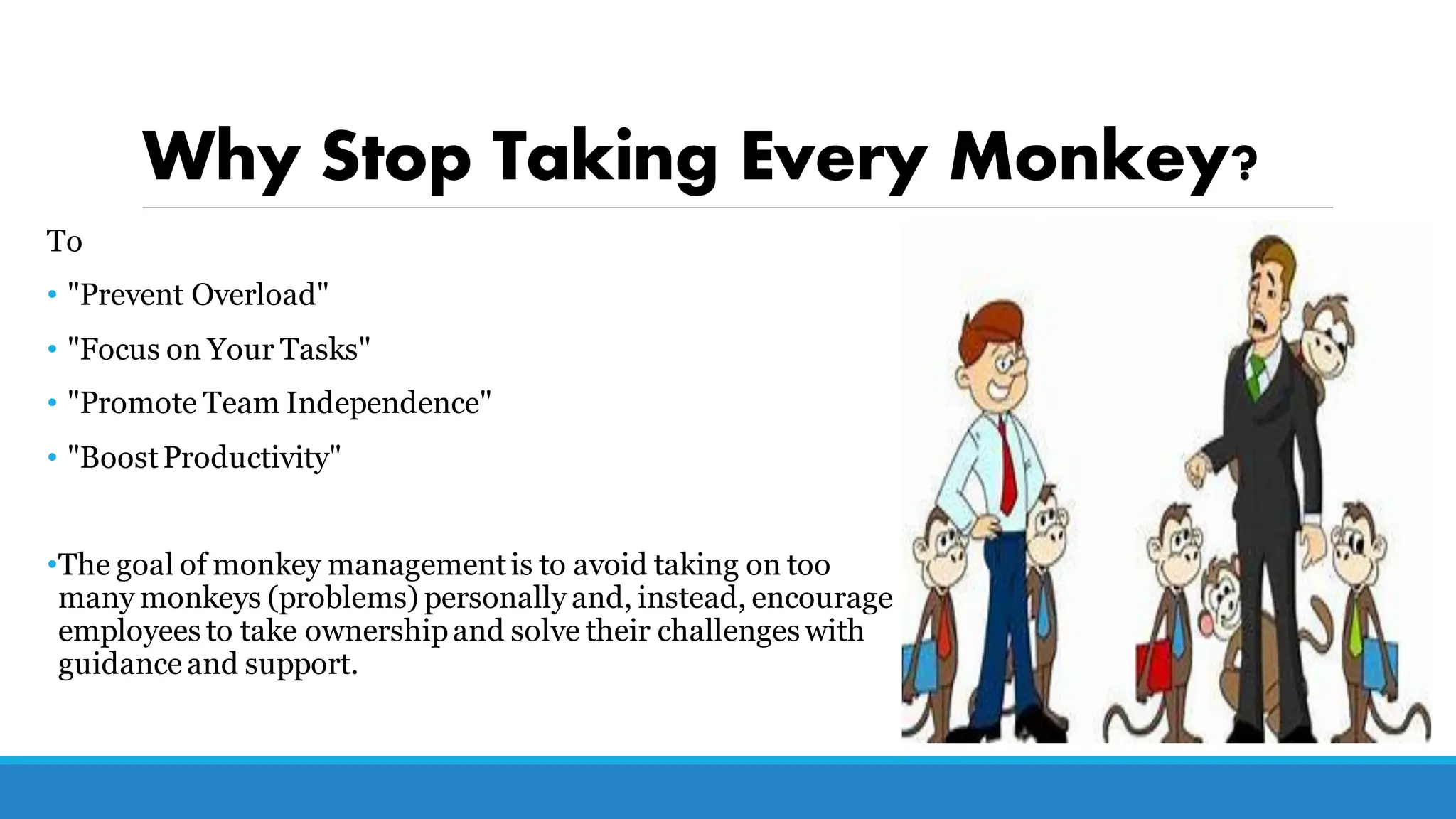 Why Stop Taking Every Monkey?

To

• "Prevent Overload"

• "Focus on Your Tasks"

• "Promote Team Independence"

• "Boost Productivity"

•The goal of monkey management is to avoid taking on too many monkeys (problems) personally and, instead, encourage employees to take ownership and solve their challenges with guidance and support.